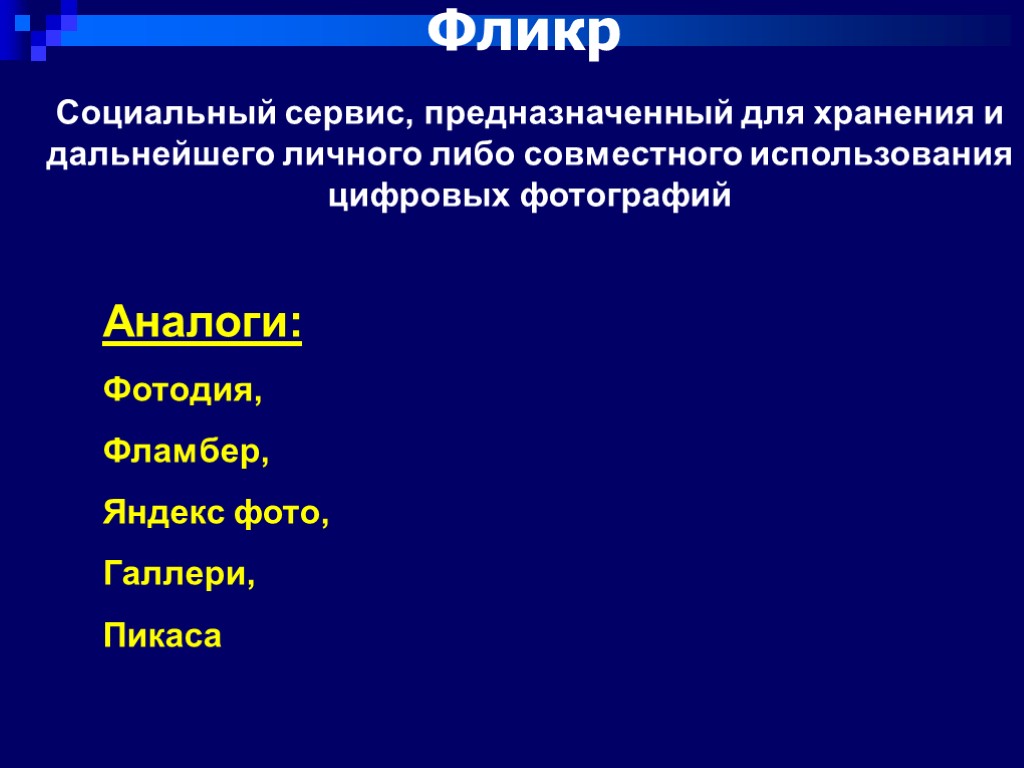 Фликр

Социальный сервис, предназначенный для хранения и дальнейшего личного либо совместного использования цифровых фотографий

Аналоги:

Фотодия,

Фламбер,

Яндекс фото,

Галлери,

Пикаса